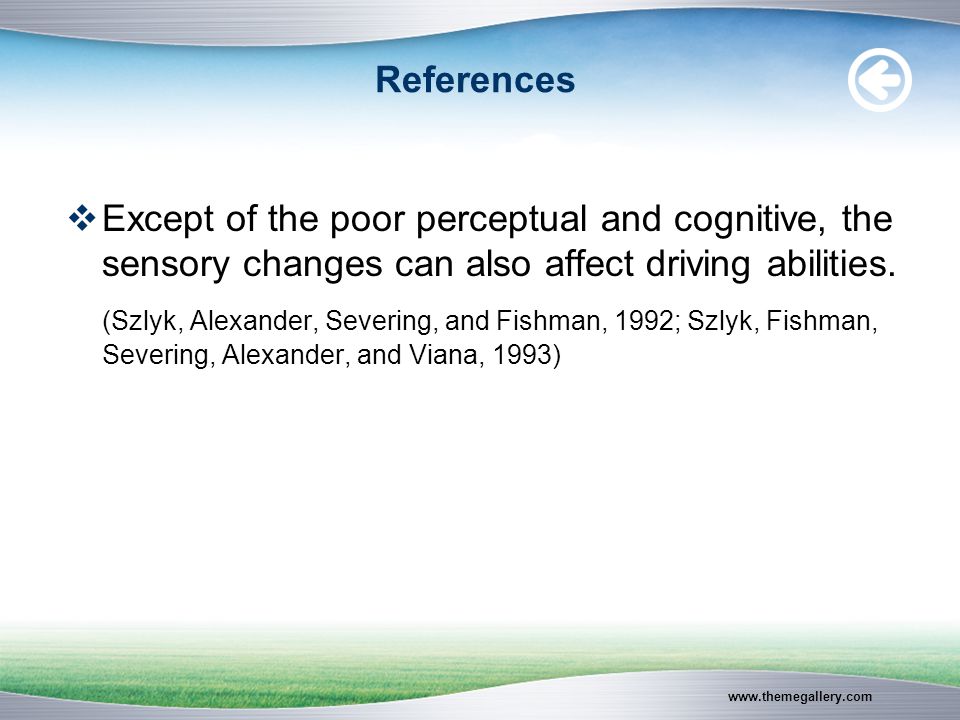 References

❖ Except of the poor perceptual and cognitive, the sensory changes can also affect driving abilities.

(Szlyk, Alexander, Severing, and Fishman, 1992; Szlyk, Fishman, Severing, Alexander, and Viana, 1993)

www.themegallery.com